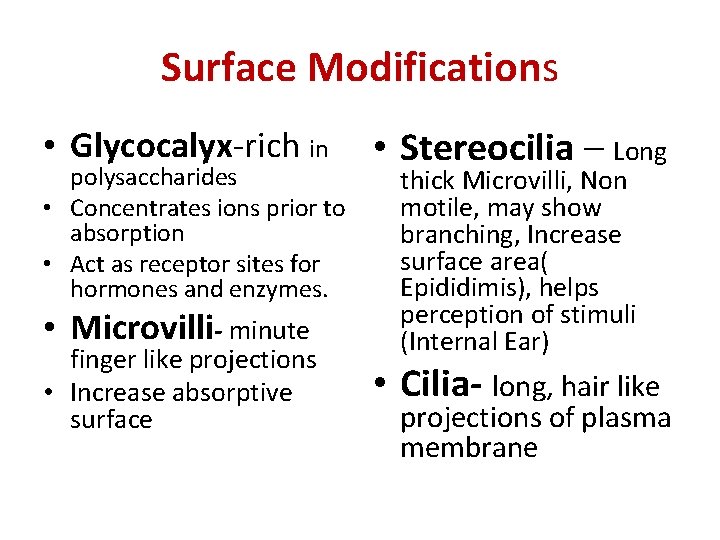 Surface Modifications

• Glycocalyx-rich in polysaccharides
• Concentrates ions prior to absorption
• Act as receptor sites for hormones and enzymes.
• Microvilli- minute finger like projections
• Increase absorptive surface

• Stereocilia – Long thick Microvilli, Non motile, may show branching, Increase surface area( Epididimis), helps perception of stimuli (Internal Ear)
• Cilia- long, hair like projections of plasma membrane